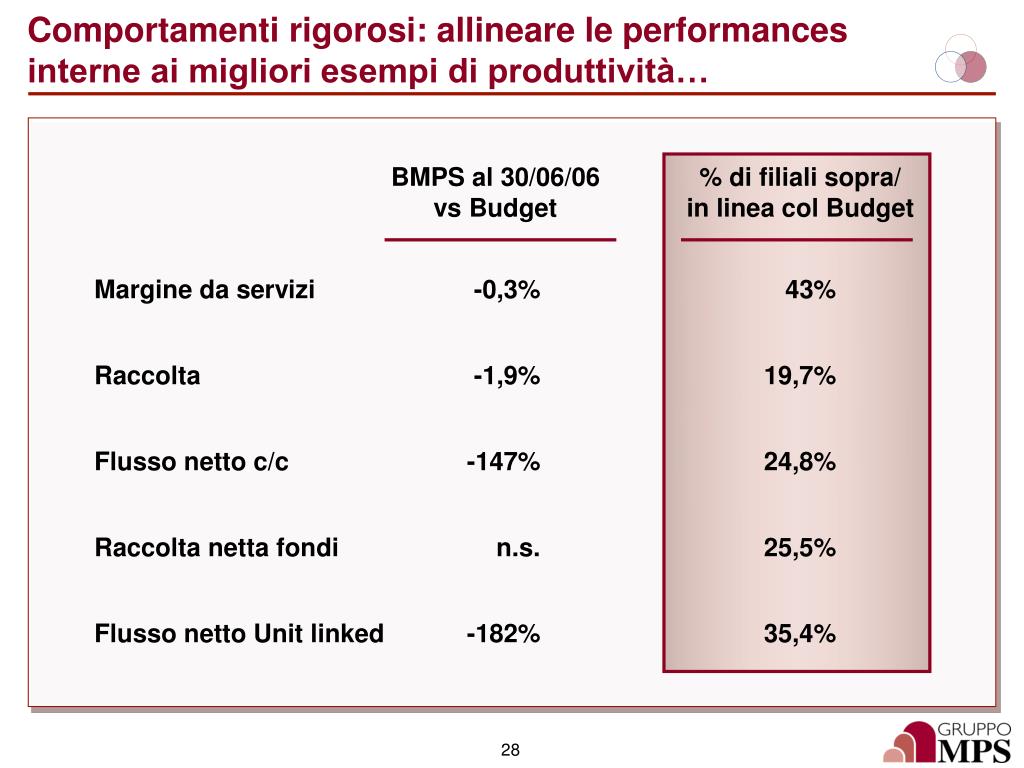 Comportamenti rigorosi: allineare le performances interne ai migliori esempi di produttività…

|  | BMPS al 30/06/06 vs Budget | % di filiali sopra/ in linea col Budget |
|---|---|---|
| Margine da servizi | -0,3% | 43% |
| Raccolta | -1,9% | 19,7% |
| Flusso netto c/c | -147% | 24,8% |
| Raccolta netta fondi | n.s. | 25,5% |
| Flusso netto Unit linked | -182% | 35,4% |

28

GRUPPO MPS